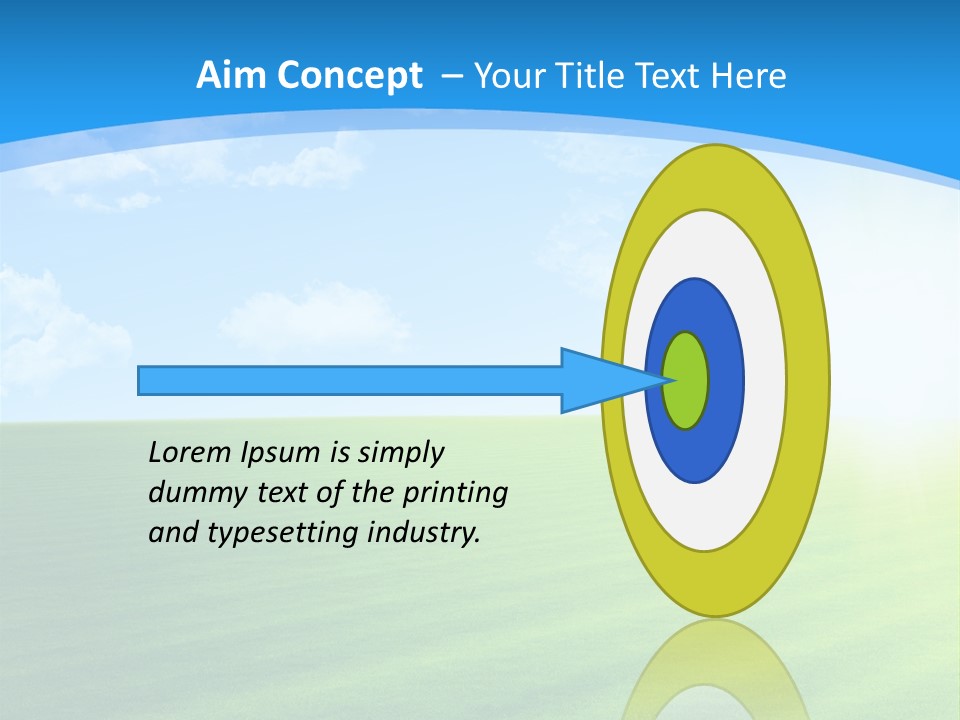 Aim Concept – Your Title Text Here

Lorem Ipsum is simply dummy text of the printing and typesetting industry.